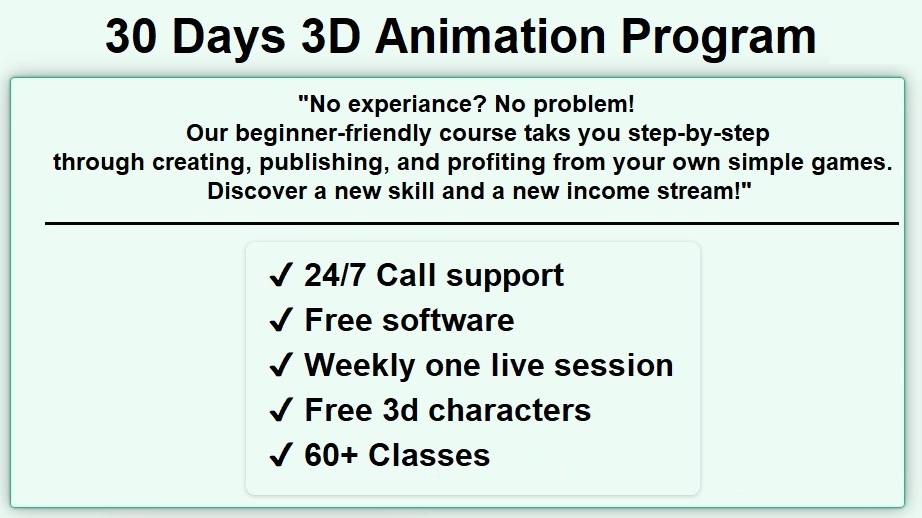 30 Days 3D Animation Program

"No experiance? No problem! Our beginner-friendly course taks you step-by-step through creating, publishing, and profiting from your own simple games. Discover a new skill and a new income stream!"

✓ 24/7 Call support
✓ Free software
✓ Weekly one live session
✓ Free 3d characters
✓ 60+ Classes